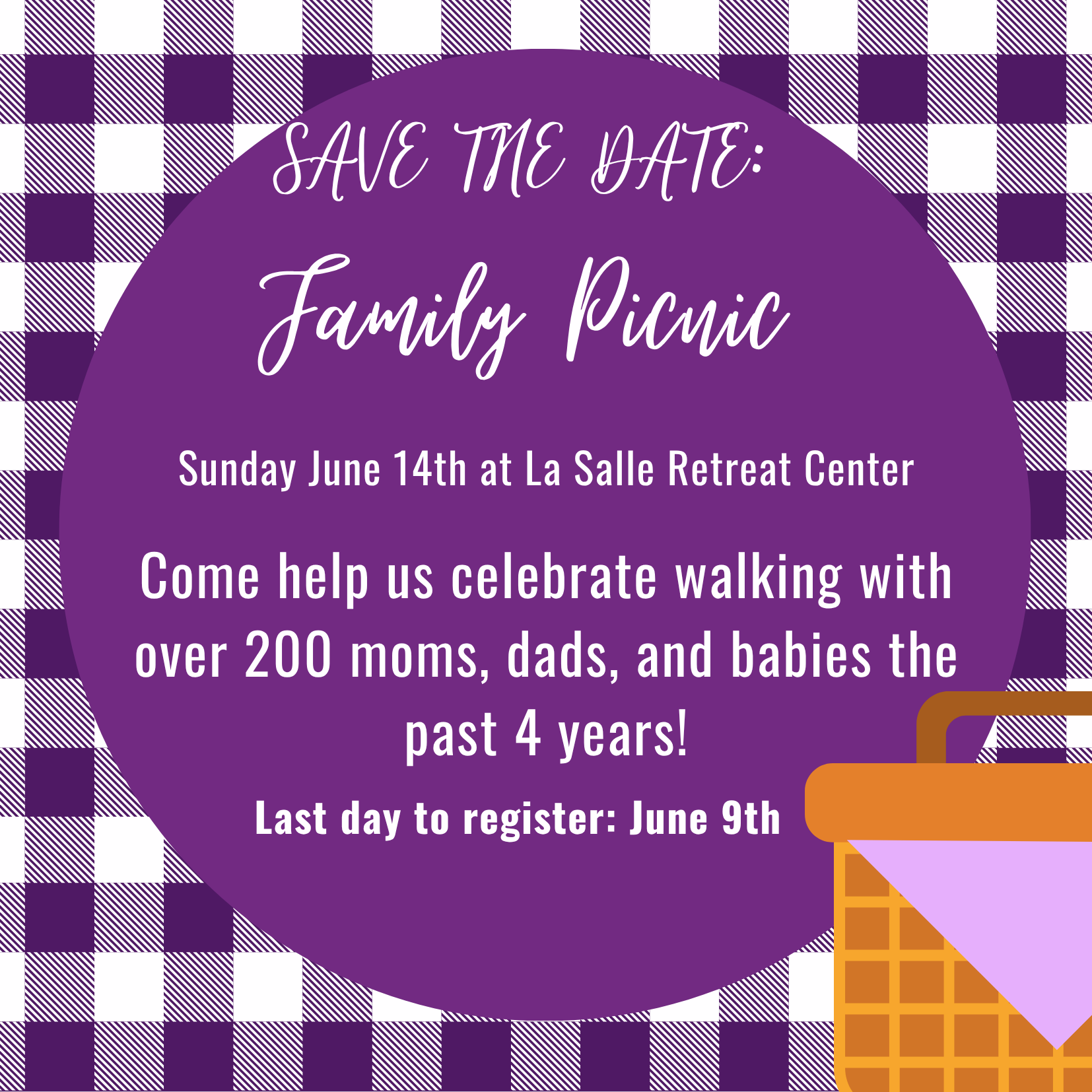 SAVE THE DATE:

Family Picnic

Sunday June 14th at La Salle Retreat Center

Come help us celebrate walking with over 200 moms, dads, and babies the past 4 years!

Last day to register: June 9th